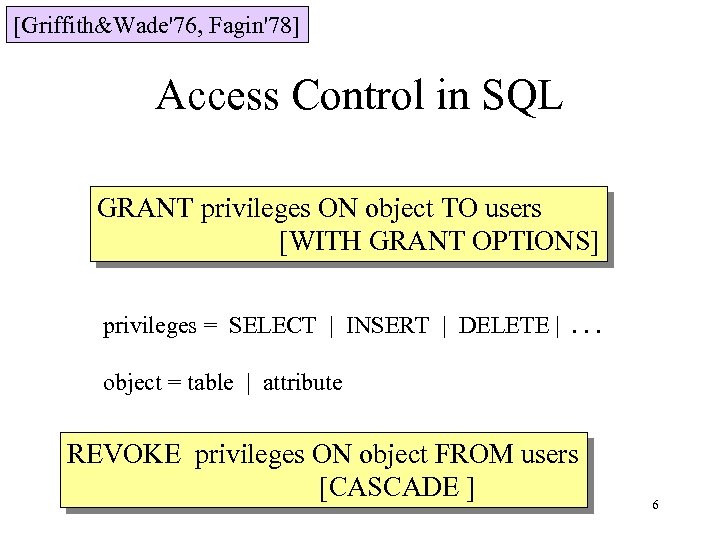 [Griffith&Wade'76, Fagin'78]

Access Control in SQL

GRANT privileges ON object TO users
[WITH GRANT OPTIONS]

privileges = SELECT | INSERT | DELETE | . . .

object = table | attribute

REVOKE privileges ON object FROM users
[CASCADE ]

6